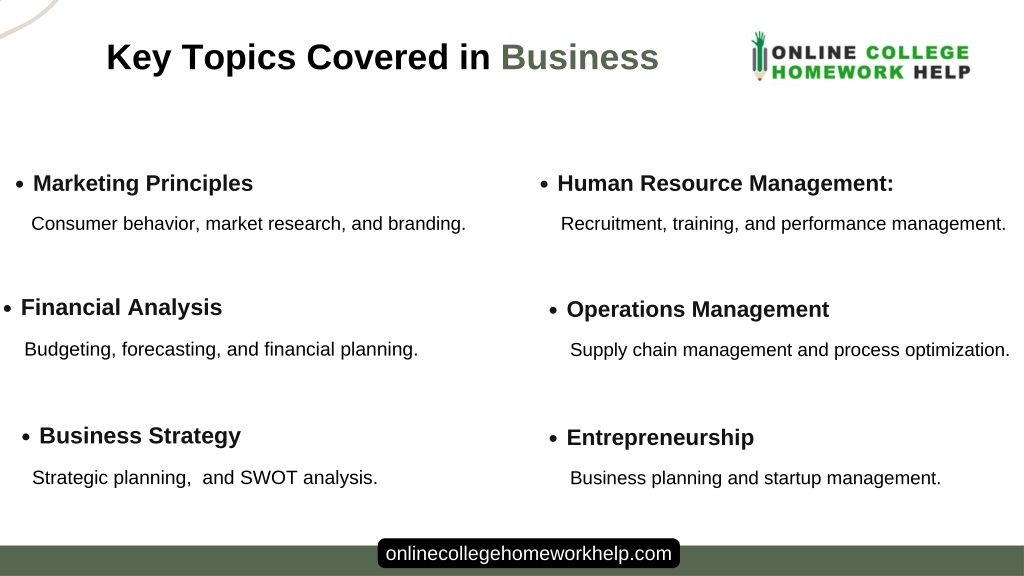 Key Topics Covered in Business

ONLINE COLLEGE HOMEWORK HELP

• Marketing Principles

Consumer behavior, market research, and branding.

• Financial Analysis

Budgeting, forecasting, and financial planning.

• Business Strategy

Strategic planning, and SWOT analysis.

• Human Resource Management:

Recruitment, training, and performance management.

• Operations Management

Supply chain management and process optimization.

• Entrepreneurship

Business planning and startup management.

onlinecollegehomeworkhelp.com